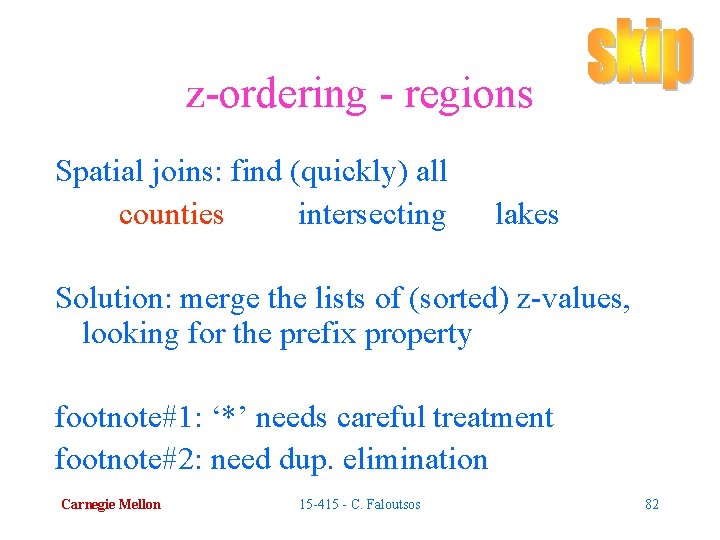 skip

z-ordering - regions

Spatial joins: find (quickly) all
counties intersecting lakes

Solution: merge the lists of (sorted) z-values, looking for the prefix property

footnote#1: ‘*’ needs careful treatment
footnote#2: need dup. elimination

Carnegie Mellon 15-415 - C. Faloutsos 82